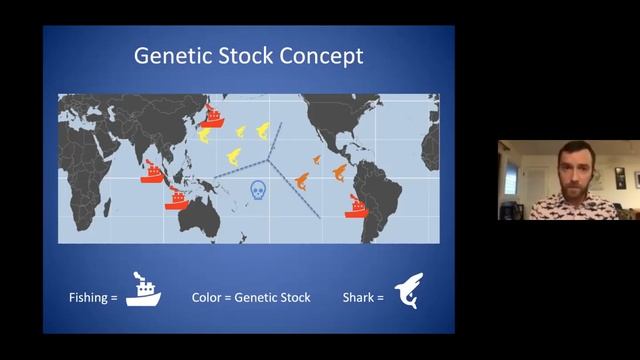 Genetic Stock Concept

Fishing =

Color = Genetic Stock

Shark =